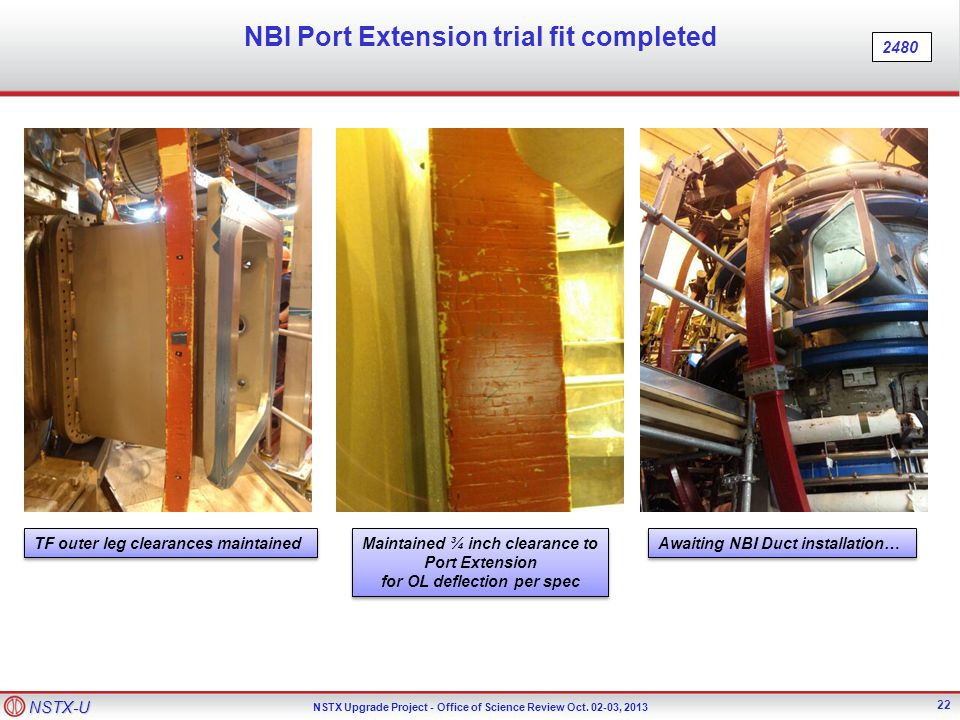 NBI Port Extension trial fit completed

2480

TF outer leg clearances maintained

Maintained ¾ inch clearance to Port Extension for OL deflection per spec

Awaiting NBI Duct installation…

NSTX-U

NSTX Upgrade Project - Office of Science Review Oct. 02-03, 2013

22